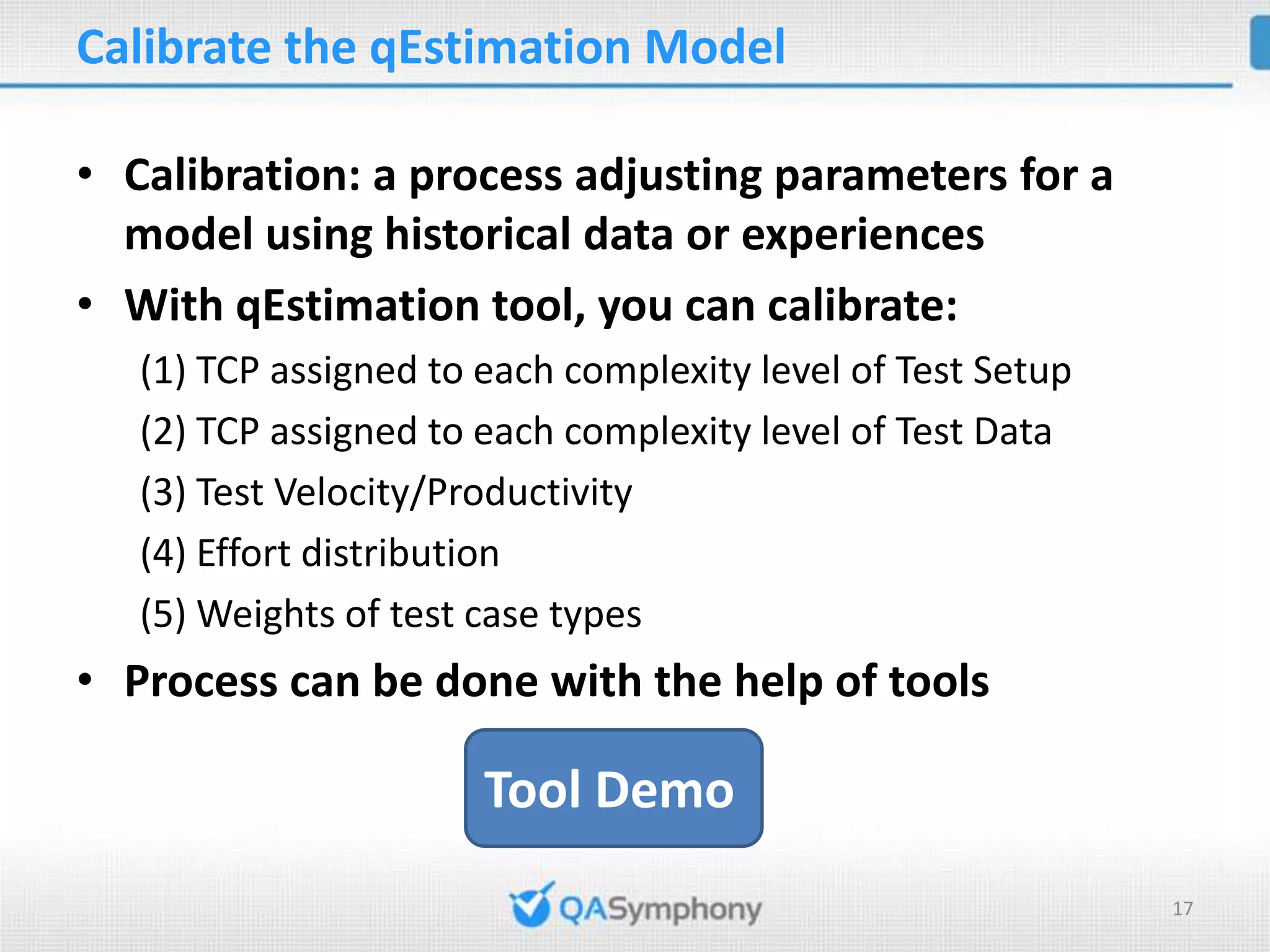 Calibrate the qEstimation Model

• Calibration: a process adjusting parameters for a model using historical data or experiences

• With qEstimation tool, you can calibrate:

(1) TCP assigned to each complexity level of Test Setup

(2) TCP assigned to each complexity level of Test Data

(3) Test Velocity/Productivity

(4) Effort distribution

(5) Weights of test case types

• Process can be done with the help of tools

Tool Demo

QASymphony

17